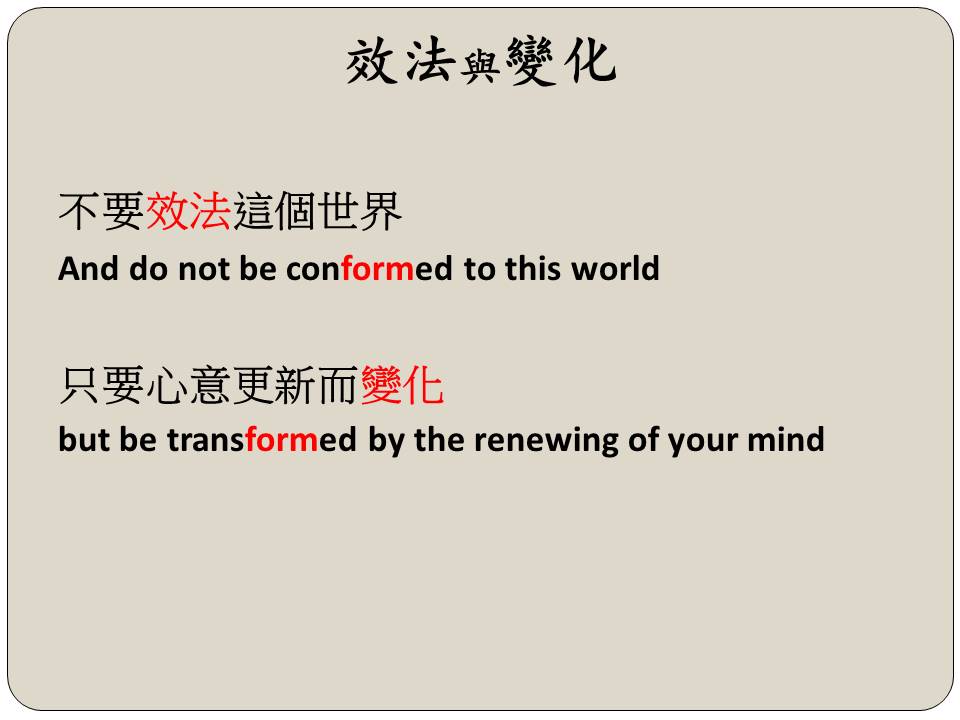 效法與變化

不要效法這個世界
And do not be conformed to this world

只要心意更新而變化
but be transformed by the renewing of your mind